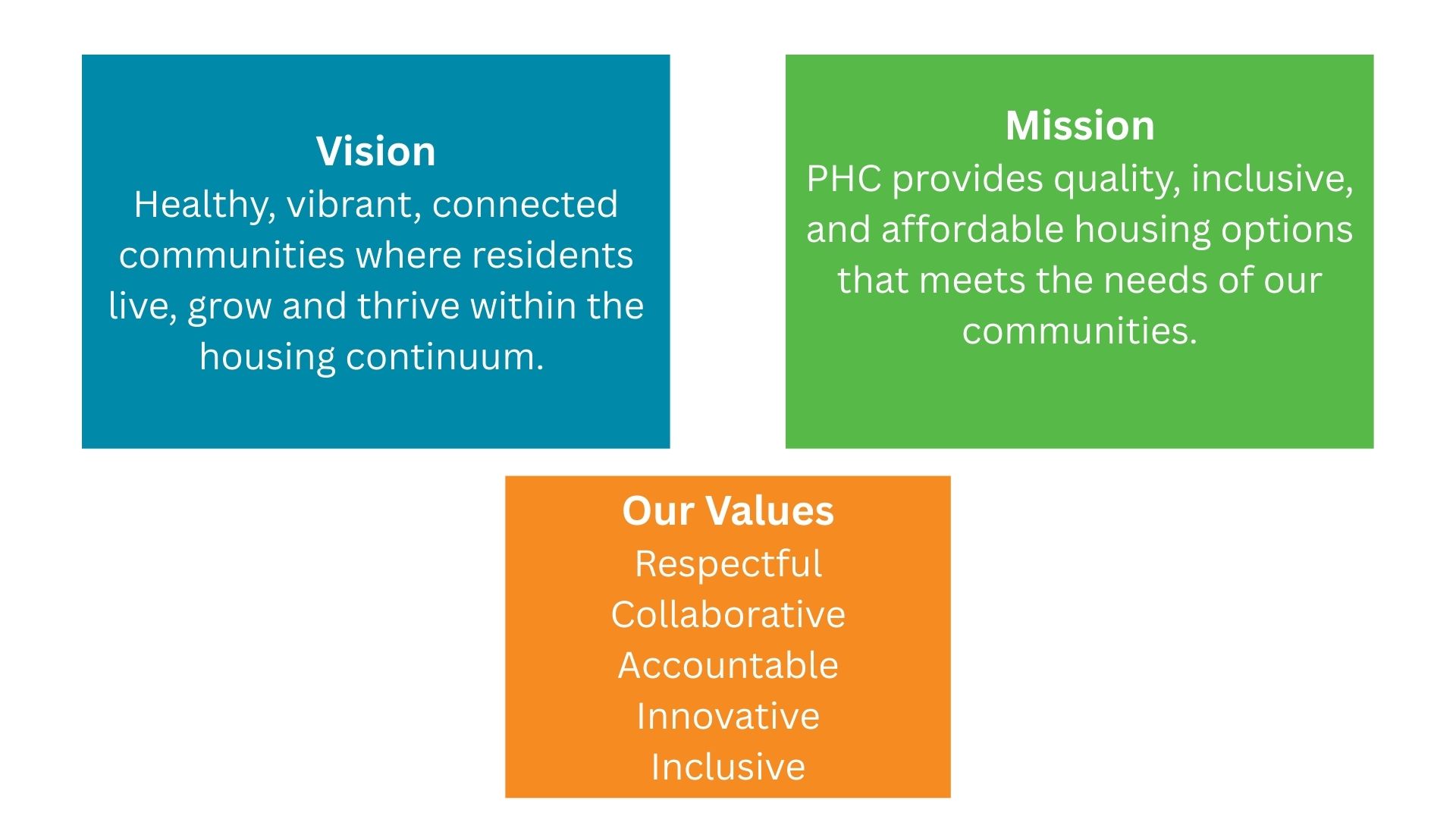 Vision
Healthy, vibrant, connected communities where residents live, grow and thrive within the housing continuum.

Mission
PHC provides quality, inclusive, and affordable housing options that meets the needs of our communities.

Our Values
Respectful
Collaborative
Accountable
Innovative
Inclusive